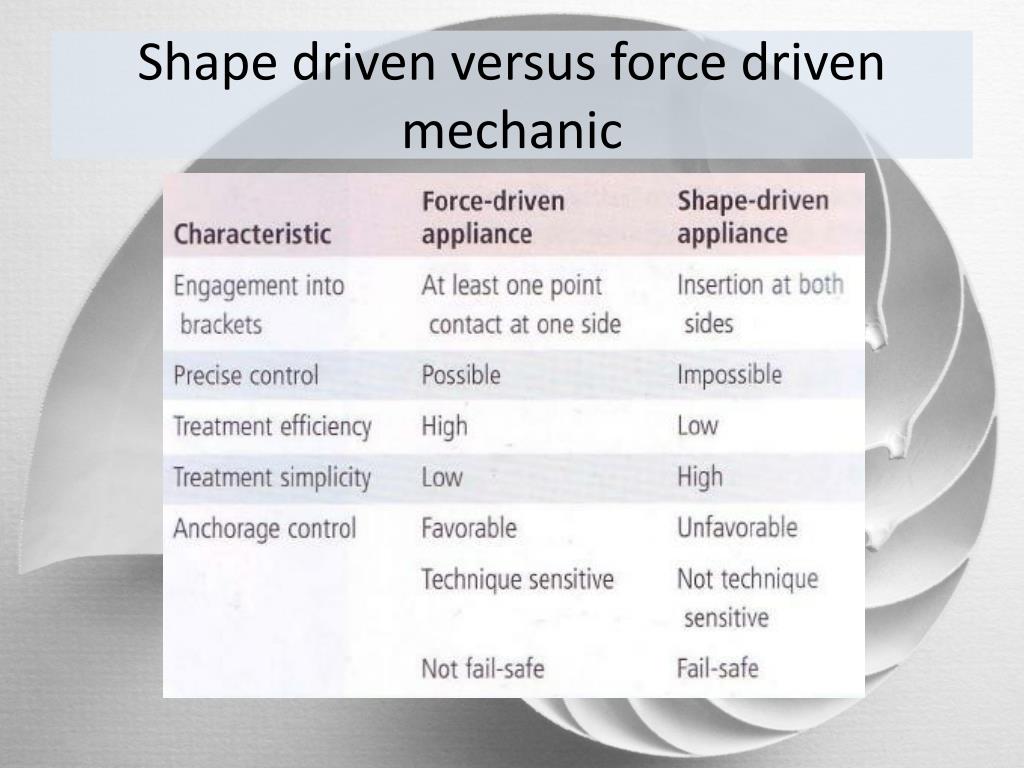 Shape driven versus force driven mechanic

| Characteristic | Force-driven appliance | Shape-driven appliance |
|---|---|---|
| Engagement into brackets | At least one point contact at one side | Insertion at both sides |
| Precise control | Possible | Impossible |
| Treatment efficiency | High | Low |
| Treatment simplicity | Low | High |
| Anchorage control | Favorable | Unfavorable |
| | Technique sensitive | Not technique sensitive |
| | Not fail-safe | Fail-safe |